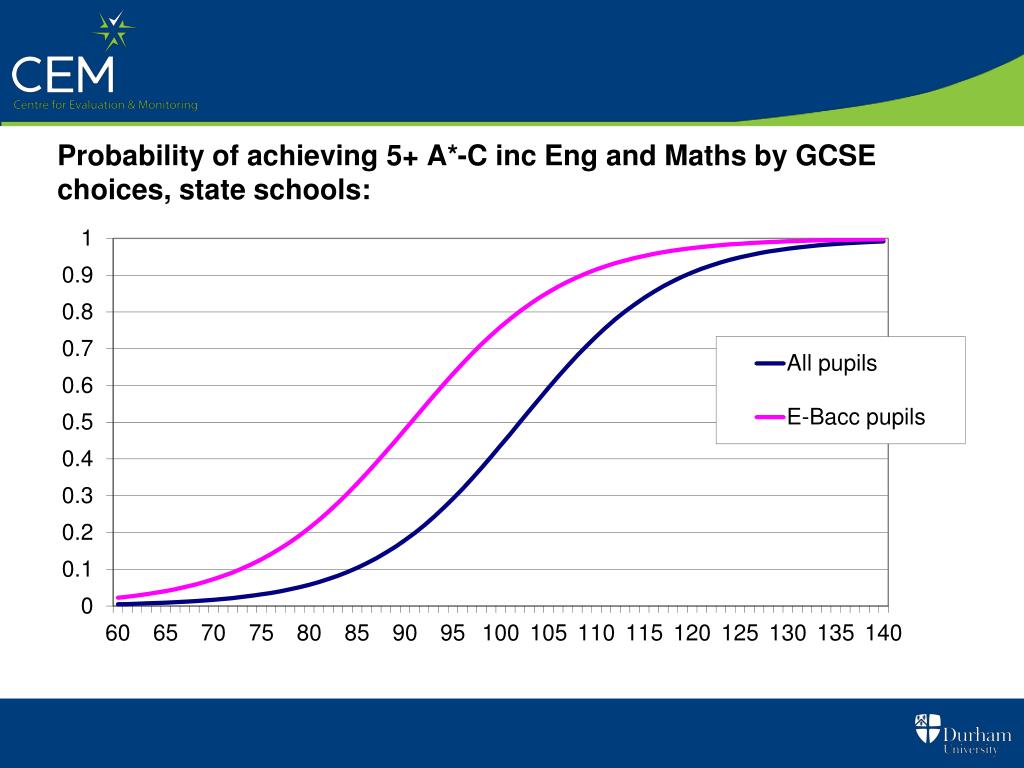 CEM
Centre for Evaluation & Monitoring

Probability of achieving 5+ A*-C inc Eng and Maths by GCSE choices, state schools:

1
0.9
0.8
0.7
0.6
0.5
0.4
0.3
0.2
0.1
0

60 65 70 75 80 85 90 95 100 105 110 115 120 125 130 135 140

All pupils
E-Bacc pupils

Durham University